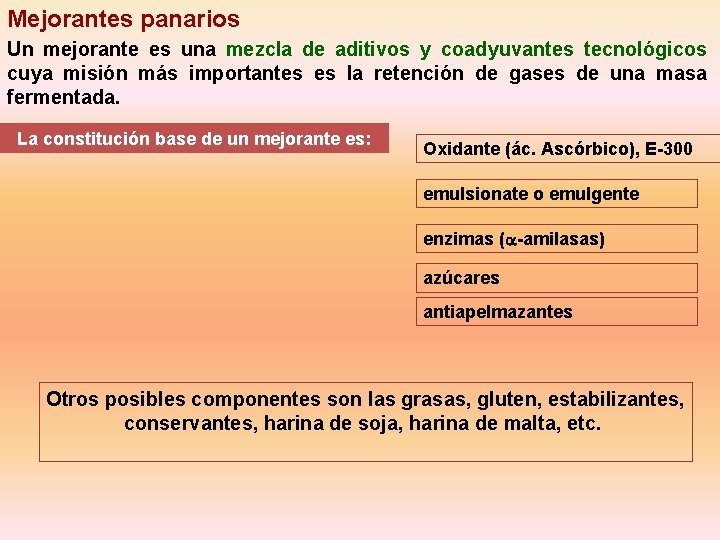 Mejorantes panarios

Un mejorante es una mezcla de aditivos y coadyuvantes tecnológicos cuya misión más importantes es la retención de gases de una masa fermentada.

La constitución base de un mejorante es:

Oxidante (ác. Ascórbico), E-300

emulsionate o emulgente

enzimas ($\alpha$-amilasas)

azúcares

antiapelmazantes

Otros posibles componentes son las grasas, gluten, estabilizantes, conservantes, harina de soja, harina de malta, etc.